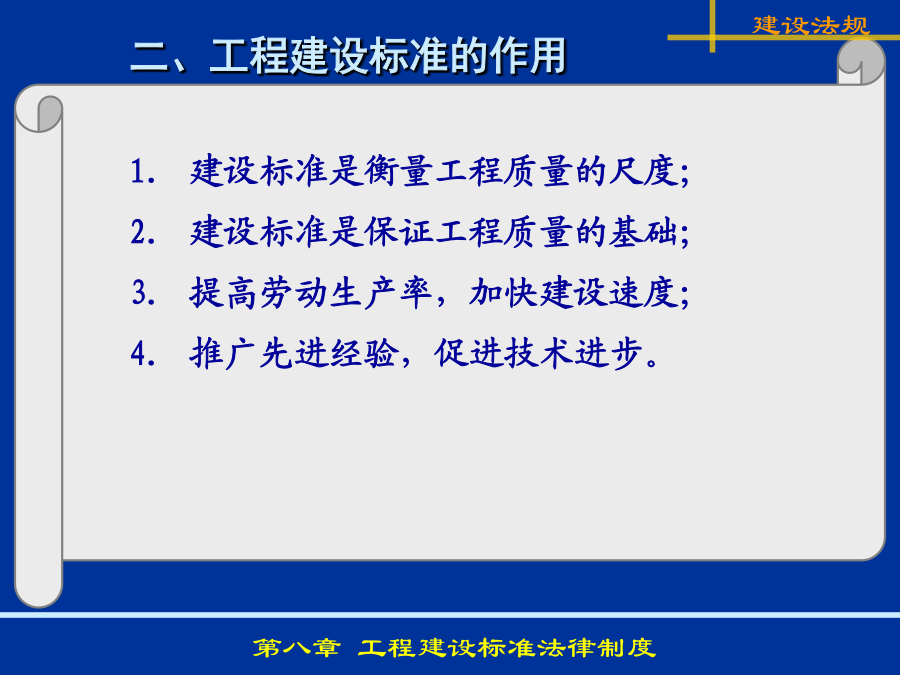 建设法规

二、工程建设标准的作用

1. 建设标准是衡量工程质量的尺度;

2. 建设标准是保证工程质量的基础;

3. 提高劳动生产率，加快建设速度;

4. 推广先进经验，促进技术进步。

第八章 工程建设标准法律制度